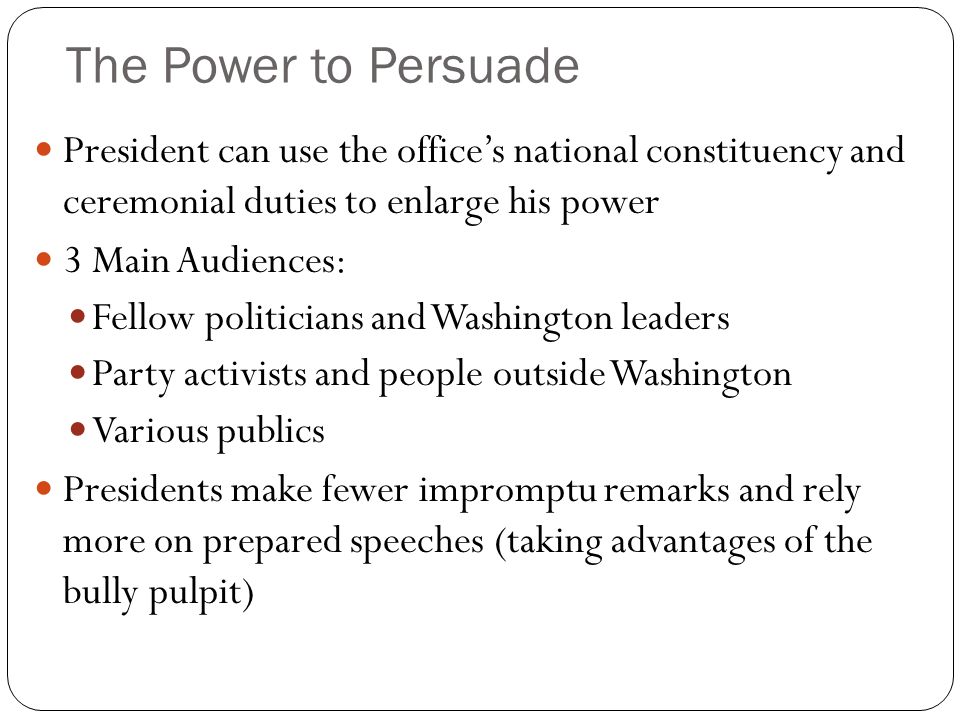 The Power to Persuade

- President can use the office's national constituency and ceremonial duties to enlarge his power
- 3 Main Audiences:
  - Fellow politicians and Washington leaders
  - Party activists and people outside Washington
  - Various publics
- Presidents make fewer impromptu remarks and rely more on prepared speeches (taking advantages of the bully pulpit)